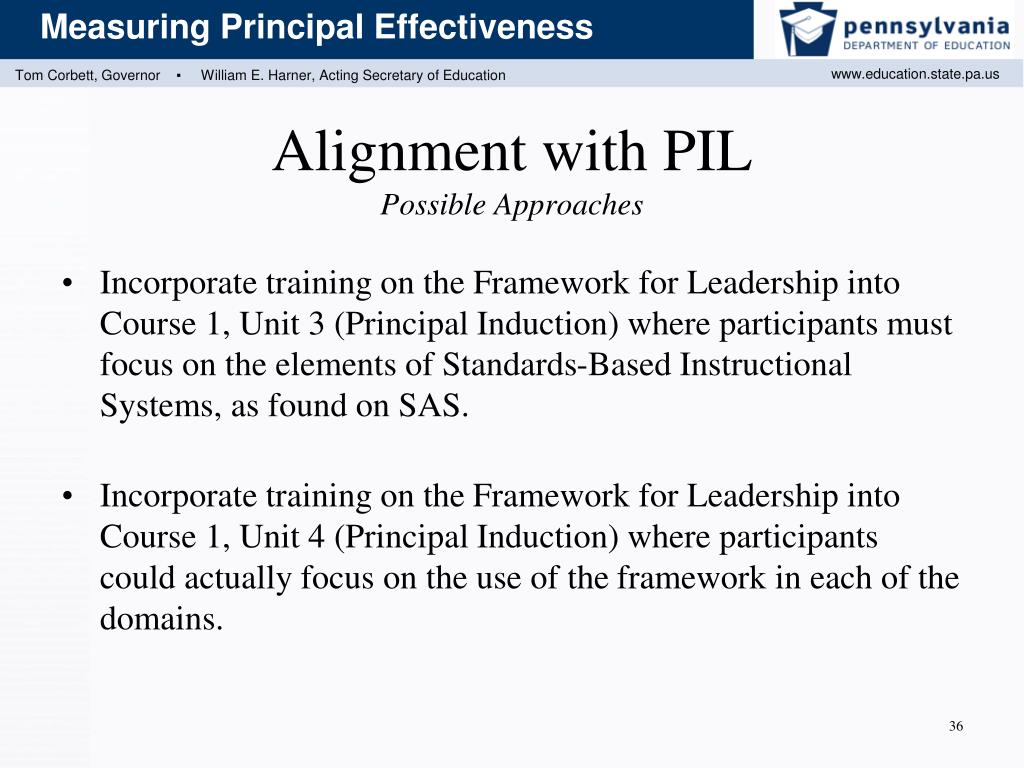 Measuring Principal Effectiveness

pennsylvania
DEPARTMENT OF EDUCATION

Tom Corbett, Governor ▪ William E. Harner, Acting Secretary of Education

www.education.state.pa.us

Alignment with PIL
Possible Approaches

• Incorporate training on the Framework for Leadership into Course 1, Unit 3 (Principal Induction) where participants must focus on the elements of Standards-Based Instructional Systems, as found on SAS.

• Incorporate training on the Framework for Leadership into Course 1, Unit 4 (Principal Induction) where participants could actually focus on the use of the framework in each of the domains.

36